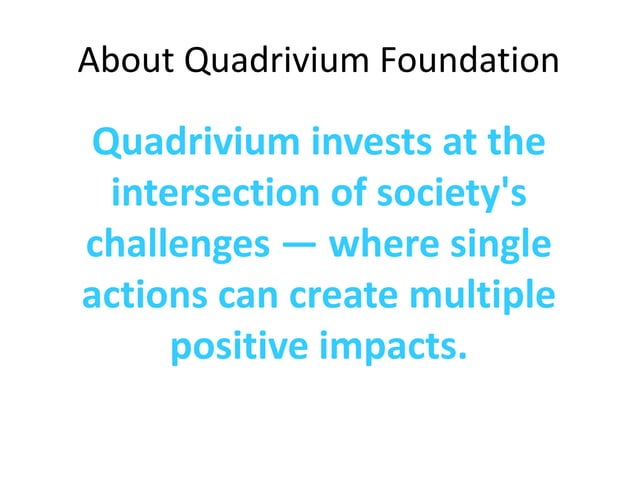 About Quadrivium Foundation

Quadrivium invests at the intersection of society's challenges — where single actions can create multiple positive impacts.